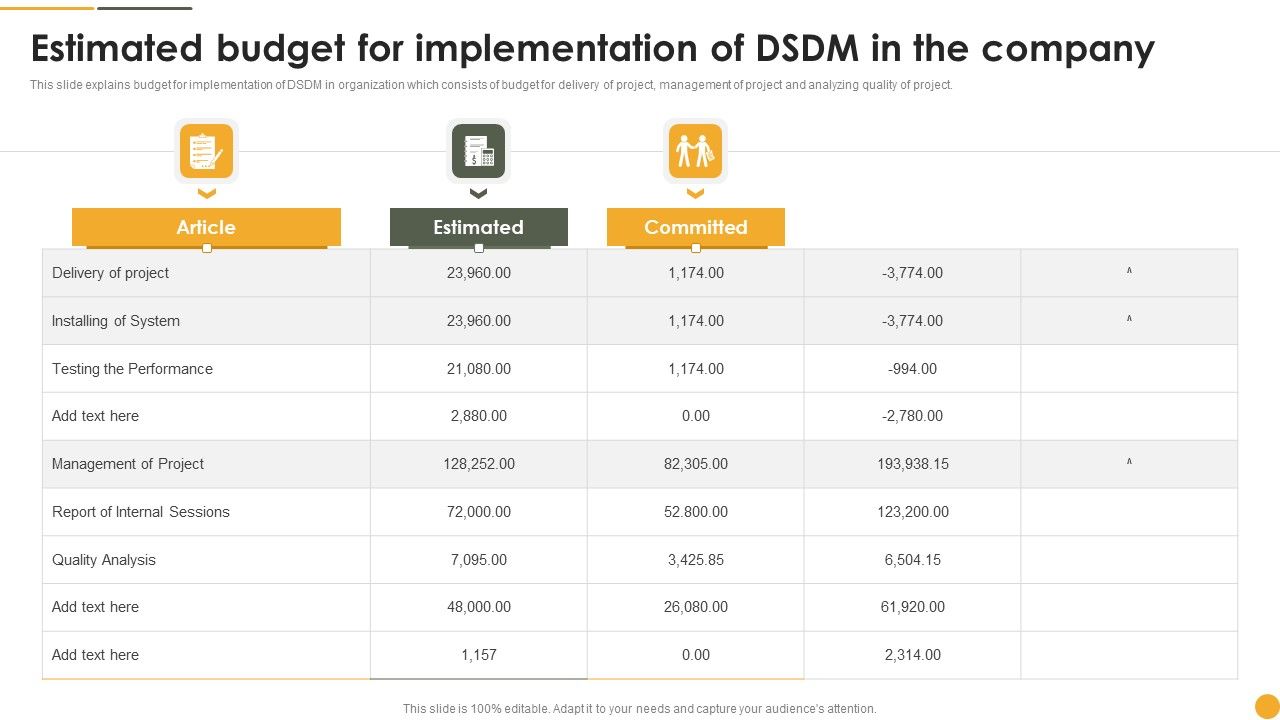 Estimated budget for implementation of DSDM in the company

This slide explains budget for implementation of DSDM in organization which consists of budget for delivery of project, management of project and analyzing quality of project.

| Article | Estimated | Committed | | |
|---|---|---|---|---|
| Delivery of project | 23,960.00 | 1,174.00 | -3,774.00 | ^ |
| Installing of System | 23,960.00 | 1,174.00 | -3,774.00 | ^ |
| Testing the Performance | 21,080.00 | 1,174.00 | -994.00 | |
| Add text here | 2,880.00 | 0.00 | -2,780.00 | |
| Management of Project | 128,252.00 | 82,305.00 | 193,938.15 | ^ |
| Report of Internal Sessions | 72,000.00 | 52.800.00 | 123,200.00 | |
| Quality Analysis | 7,095.00 | 3,425.85 | 6,504.15 | |
| Add text here | 48,000.00 | 26,080.00 | 61,920.00 | |
| Add text here | 1,157 | 0.00 | 2,314.00 | |

This slide is 100% editable. Adapt it to your needs and capture your audience's attention.